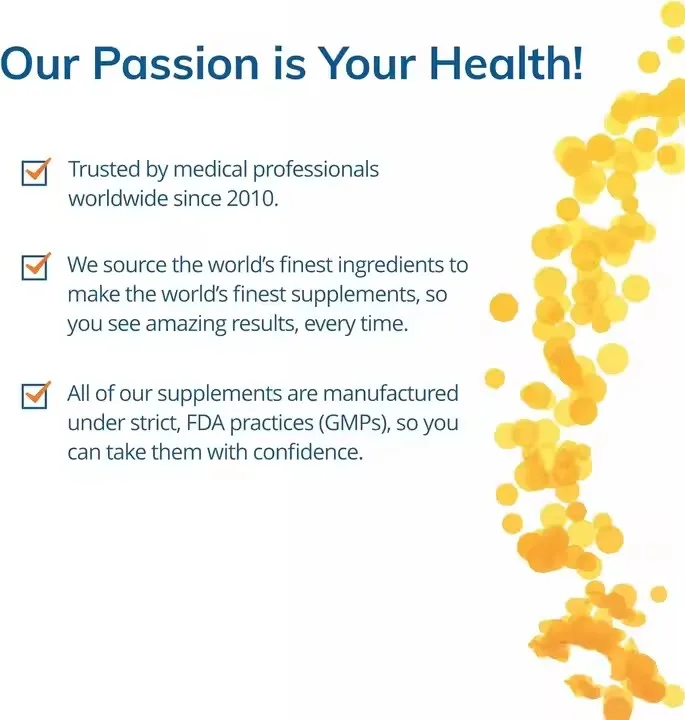 Our Passion is Your Health!

Trusted by medical professionals worldwide since 2010.

We source the world's finest ingredients to make the world's finest supplements, so you see amazing results, every time.

All of our supplements are manufactured under strict, FDA practices (GMPs), so you can take them with confidence.